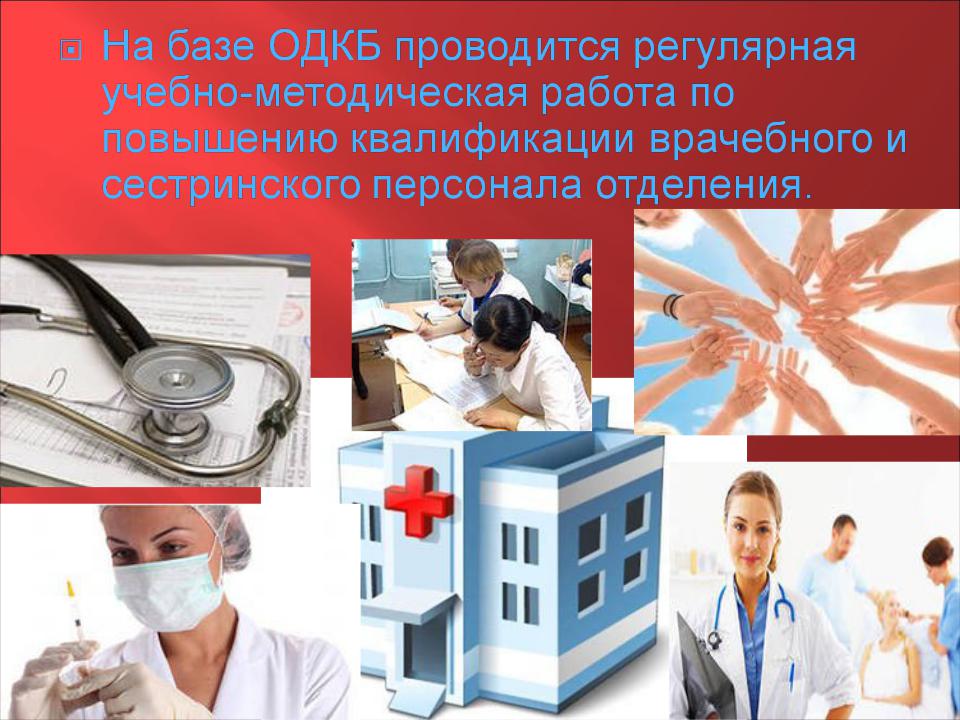 На базе ОДКБ проводится регулярная учебно-методическая работа по повышению квалификации врачебного и сестринского персонала отделения.